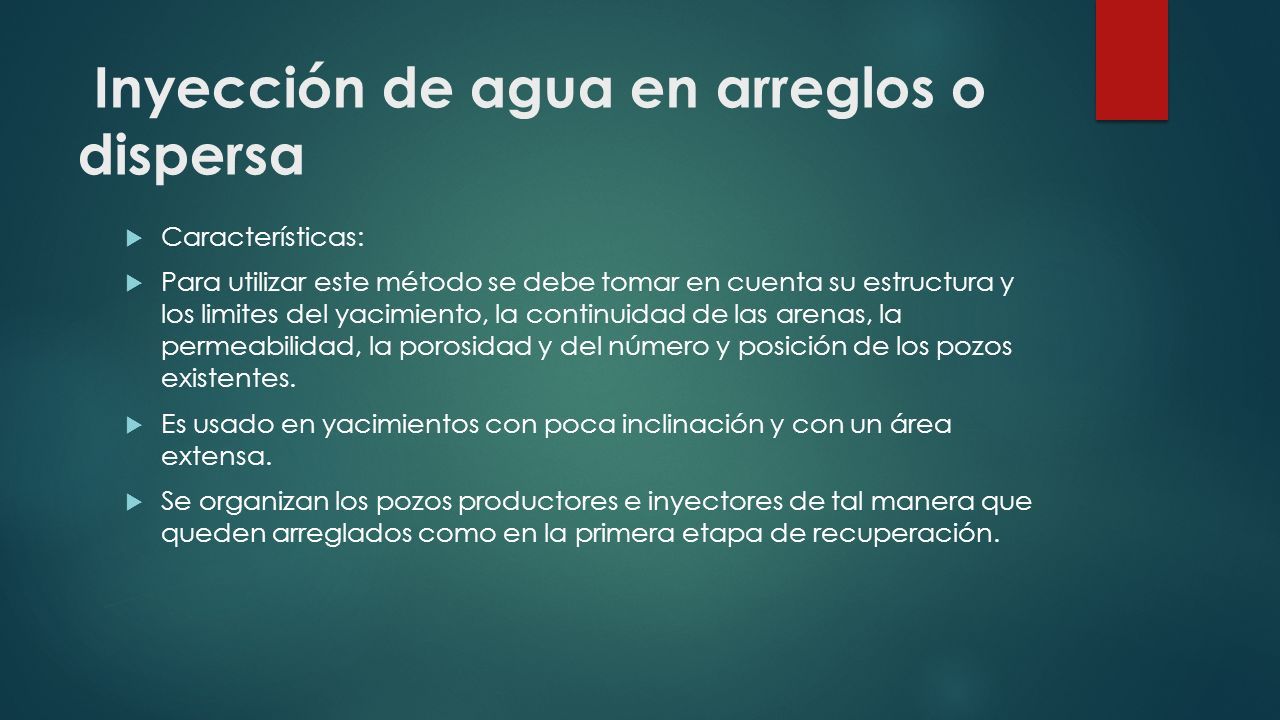 Inyección de agua en arreglos o dispersa

Características:

Para utilizar este método se debe tomar en cuenta su estructura y los limites del yacimiento, la continuidad de las arenas, la permeabilidad, la porosidad y del número y posición de los pozos existentes.

Es usado en yacimientos con poca inclinación y con un área extensa.

Se organizan los pozos productores e inyectores de tal manera que queden arreglados como en la primera etapa de recuperación.